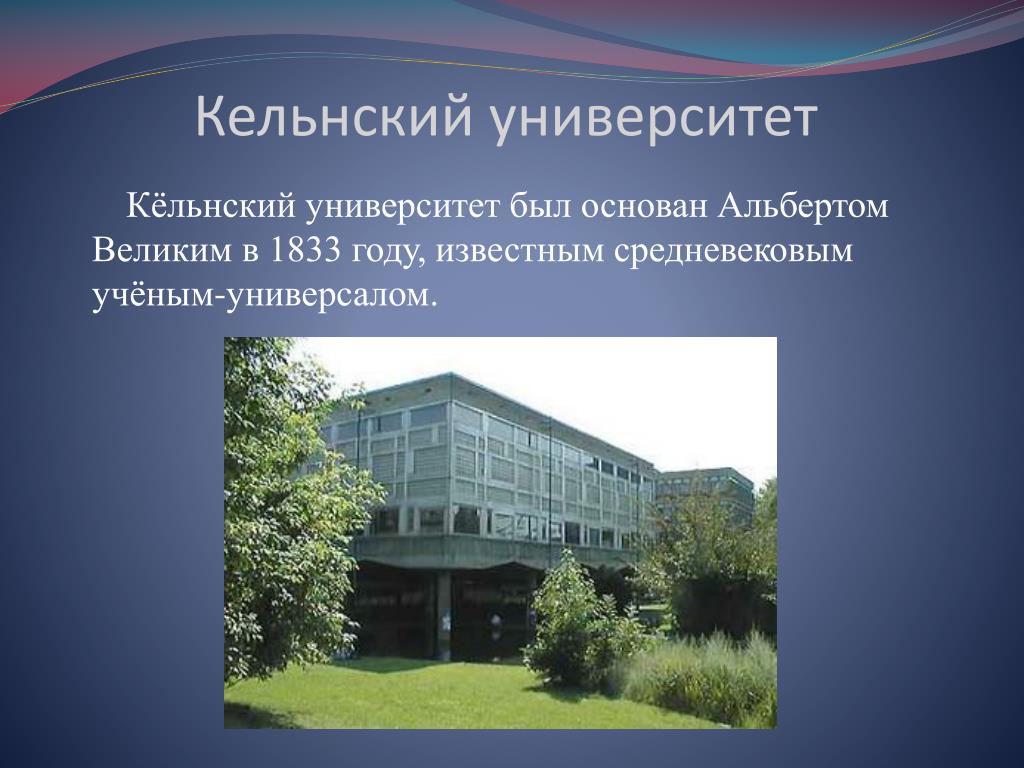 Кельнский университет

Кёльнский университет был основан Альбертом Великим в 1833 году, известным средневековым учёным-универсалом.